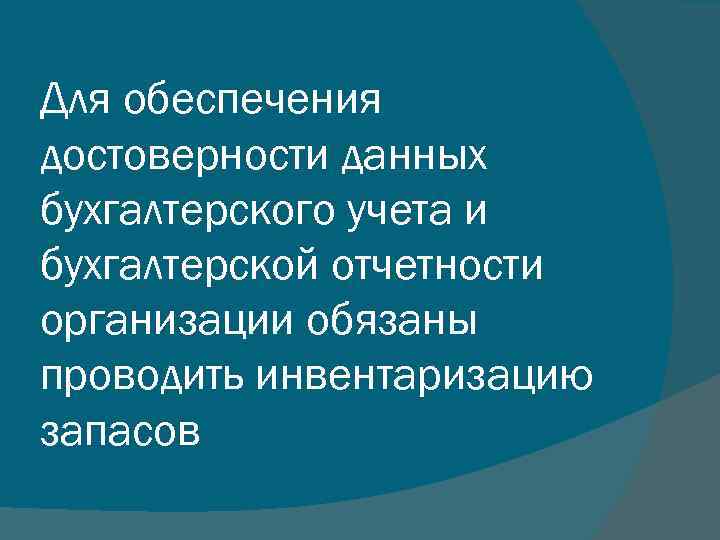 Для обеспечения достоверности данных бухгалтерского учета и бухгалтерской отчетности организации обязаны проводить инвентаризацию запасов